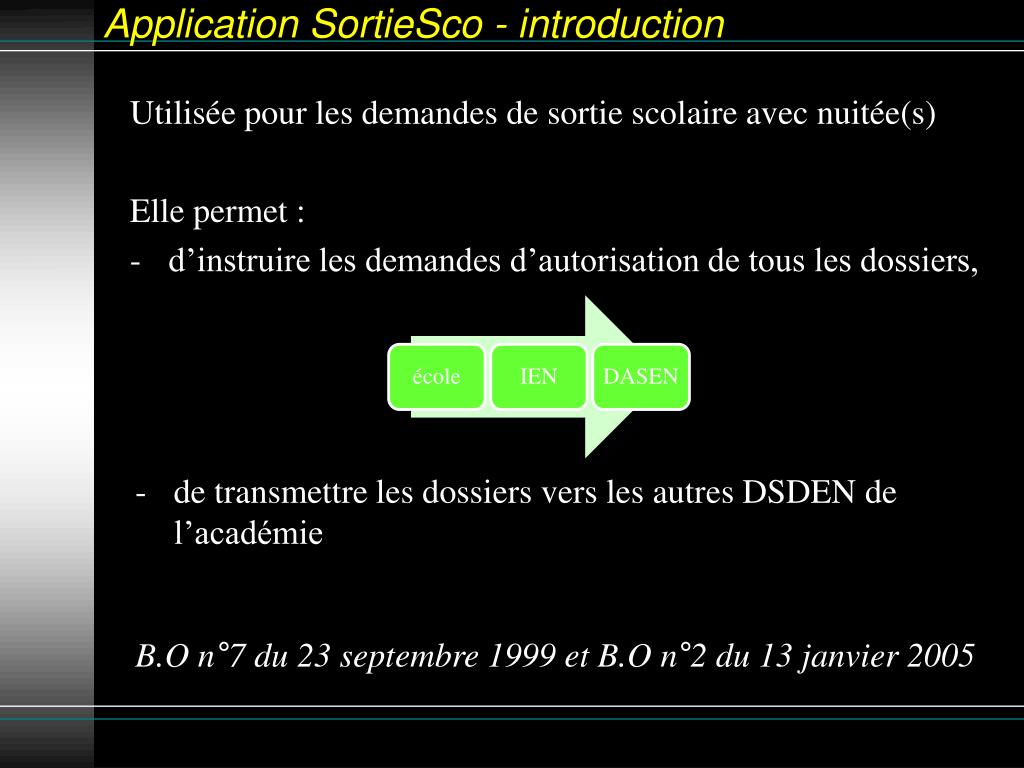 Application SortieSco - introduction

Utilisée pour les demandes de sortie scolaire avec nuitée(s)

Elle permet :
- d’instruire les demandes d’autorisation de tous les dossiers,

école
IEN
DASEN

- de transmettre les dossiers vers les autres DSDEN de l’académie

B.O n°7 du 23 septembre 1999 et B.O n°2 du 13 janvier 2005